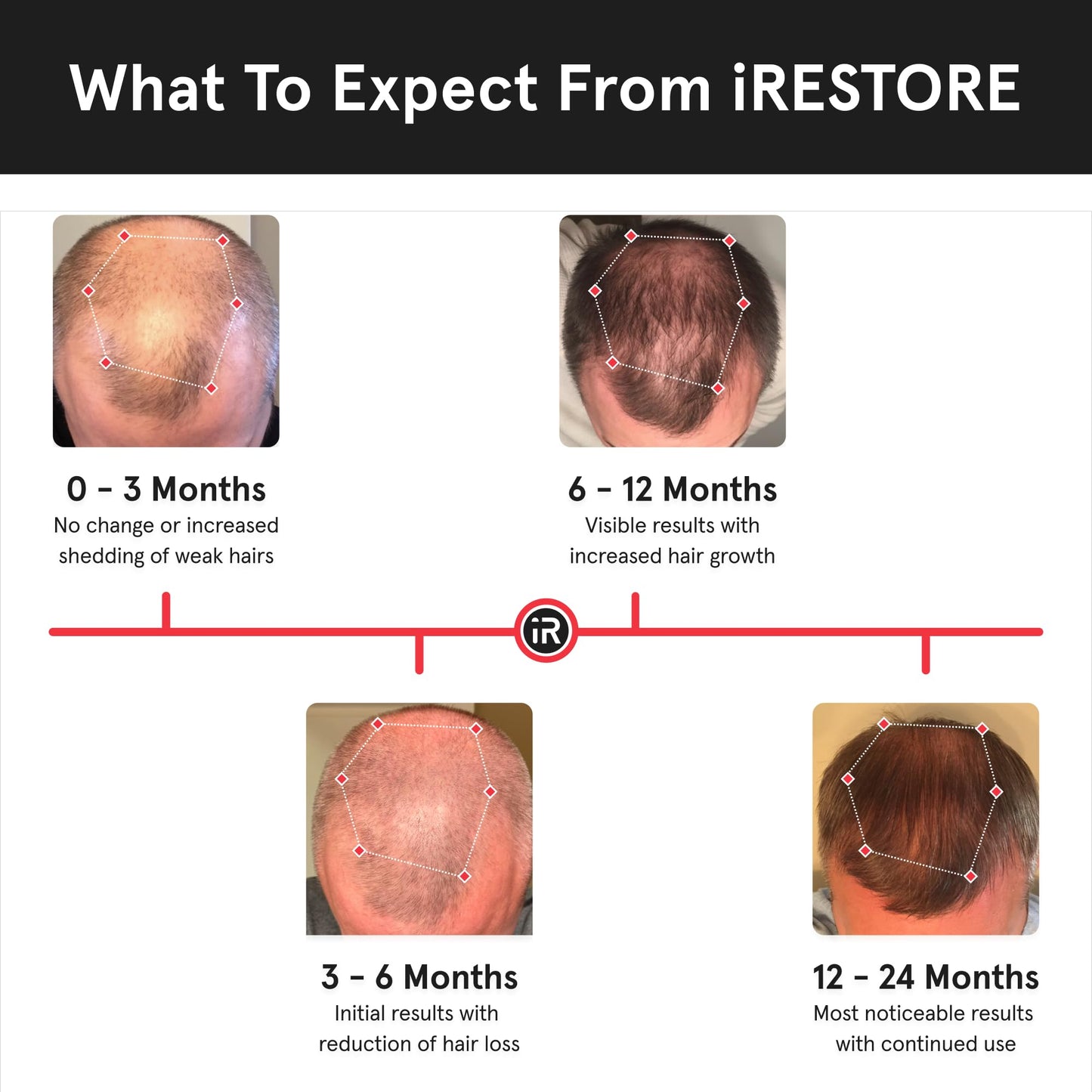 What To Expect From iRESTORE

0 – 3 Months
No change or increased shedding of weak hairs

6 – 12 Months
Visible results with increased hair growth

iR

3 – 6 Months
Initial results with reduction of hair loss

12 – 24 Months
Most noticeable results with continued use